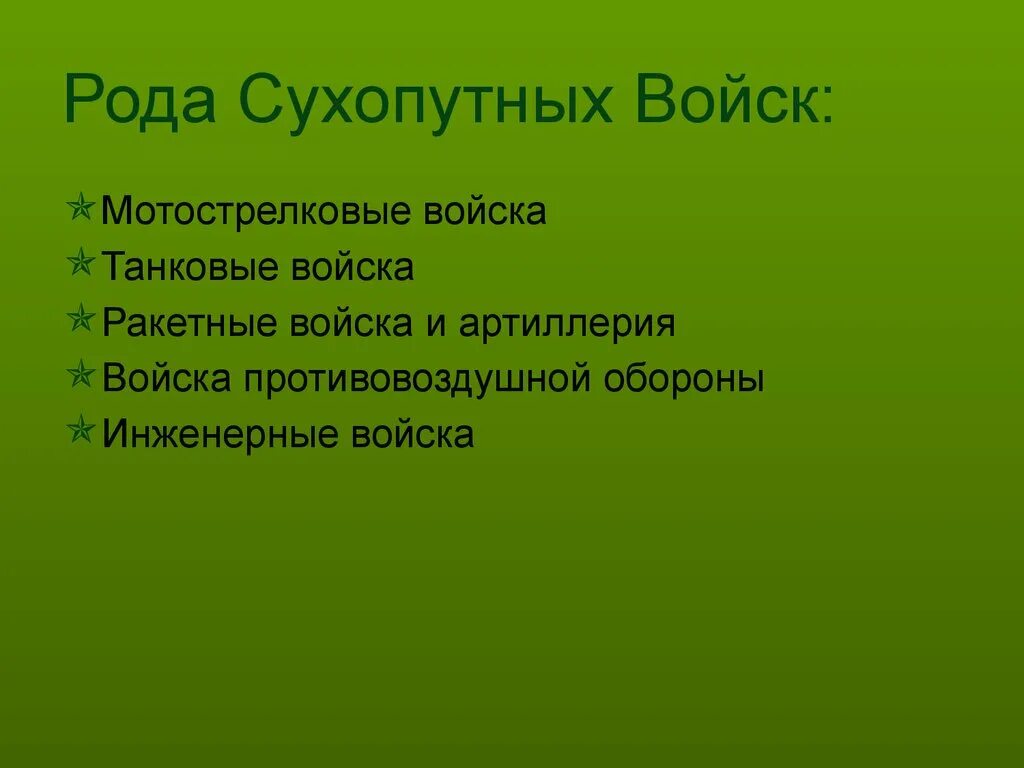 Рода Сухопутных Войск:

Мотострелковые войска
Танковые войска
Ракетные войска и артиллерия
Войска противовоздушной обороны
Инженерные войска